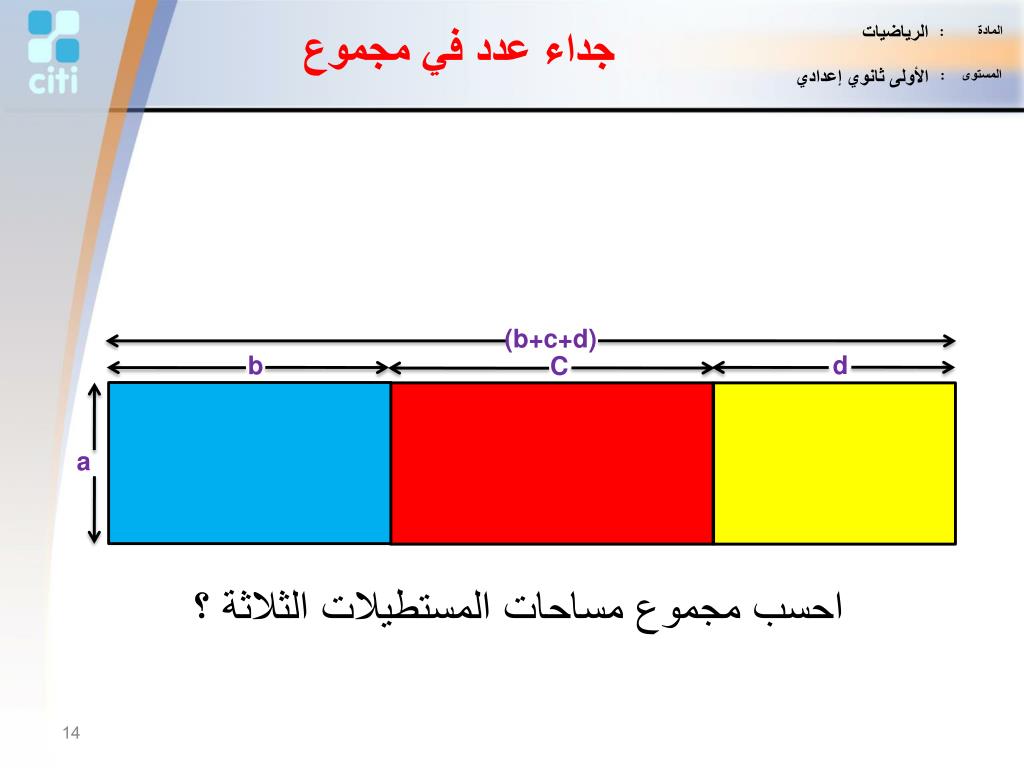 citi

جداء عدد في مجموع

المادة : الرياضيات

المستوى : الأولى ثانوي إعدادي

(b+c+d)

b

C

d

a

احسب مجموع مساحات المستطيلات الثلاثة ؟

14